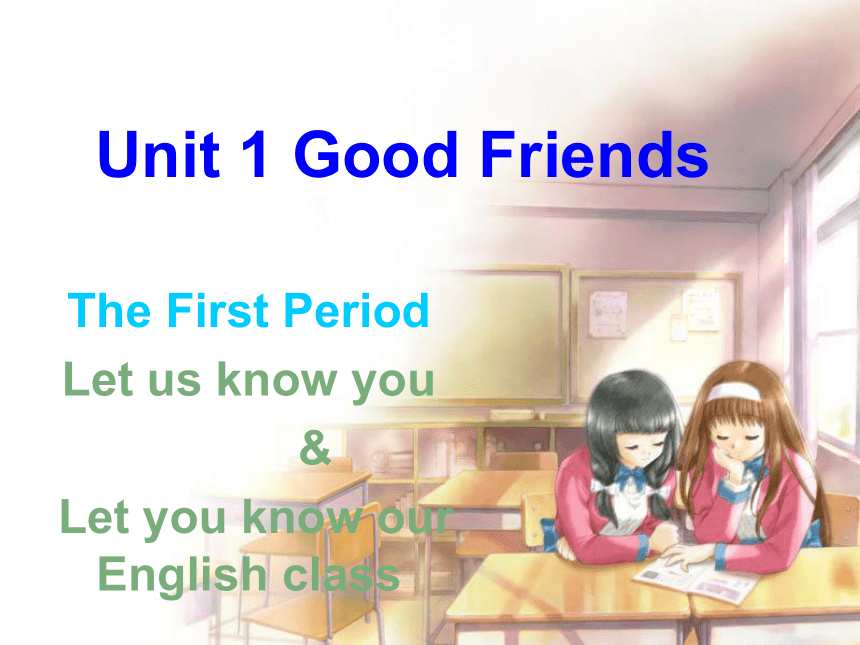 Unit 1 Good Friends

The First Period

Let us know you

&

Let you know our English class